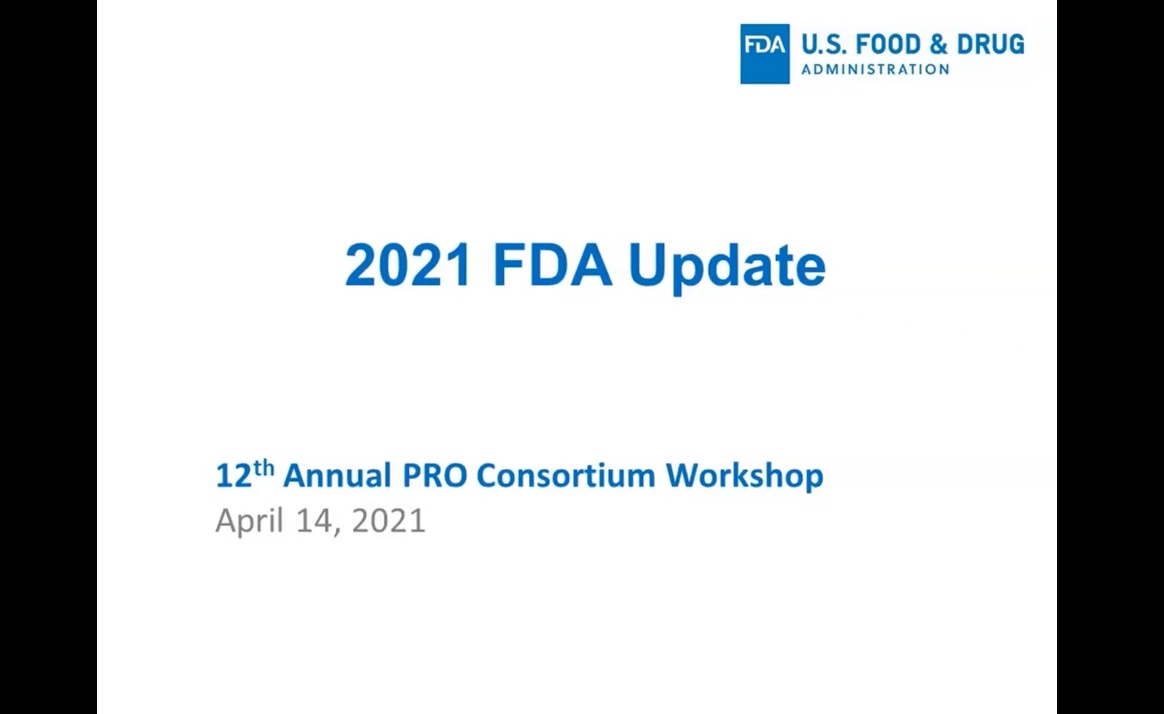 FDA U.S. FOOD & DRUG
ADMINISTRATION

2021 FDA Update

12th Annual PRO Consortium Workshop
April 14, 2021